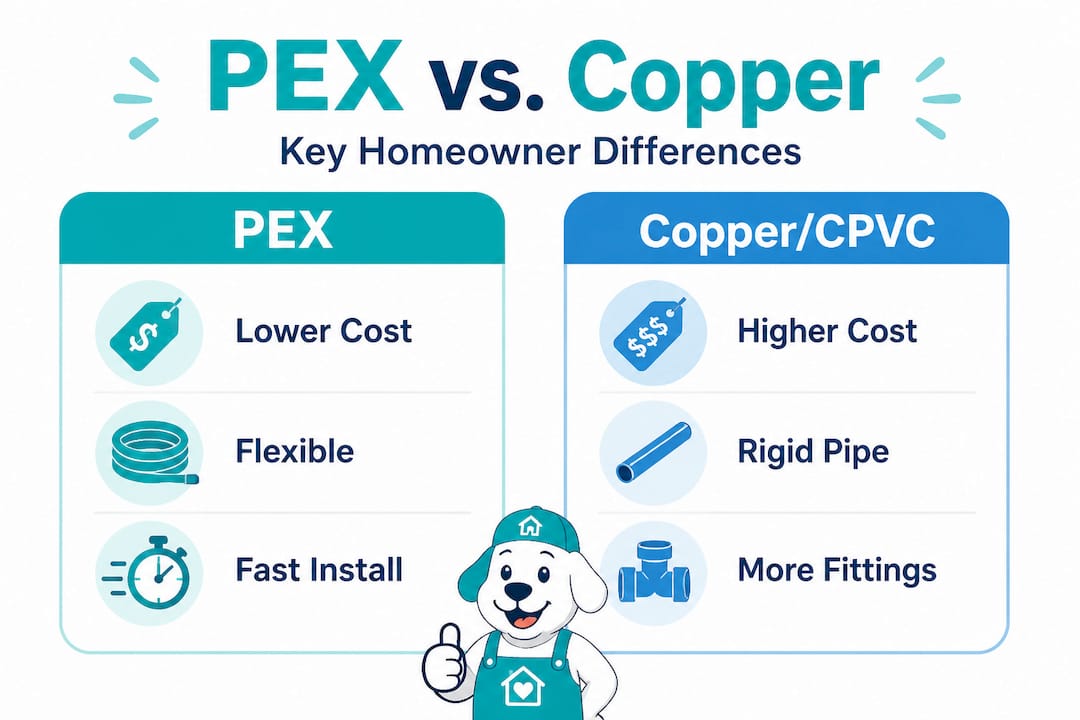 PEX vs. Copper

Key Homeowner Differences

PEX

$

Lower Cost

Flexible

Fast Install

Copper/CPVC

$$$

Higher Cost

Rigid Pipe

More Fittings